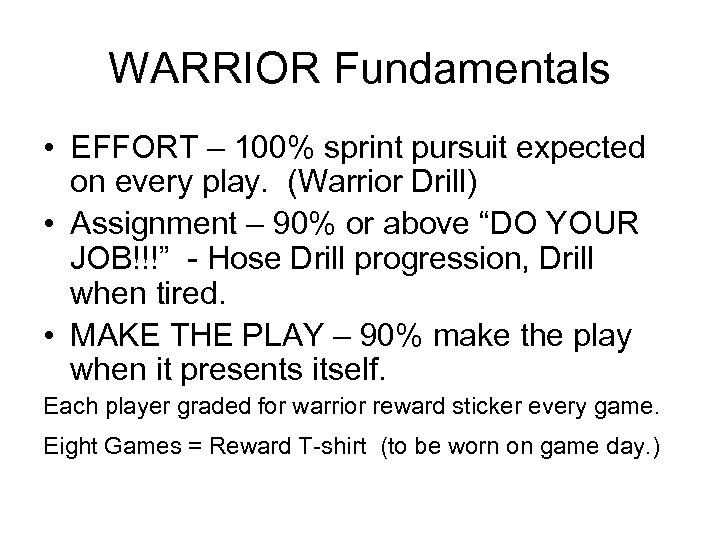 WARRIOR Fundamentals

• EFFORT – 100% sprint pursuit expected on every play. (Warrior Drill)
• Assignment – 90% or above “DO YOUR JOB!!!” - Hose Drill progression, Drill when tired.
• MAKE THE PLAY – 90% make the play when it presents itself.

Each player graded for warrior reward sticker every game.

Eight Games = Reward T-shirt (to be worn on game day.)